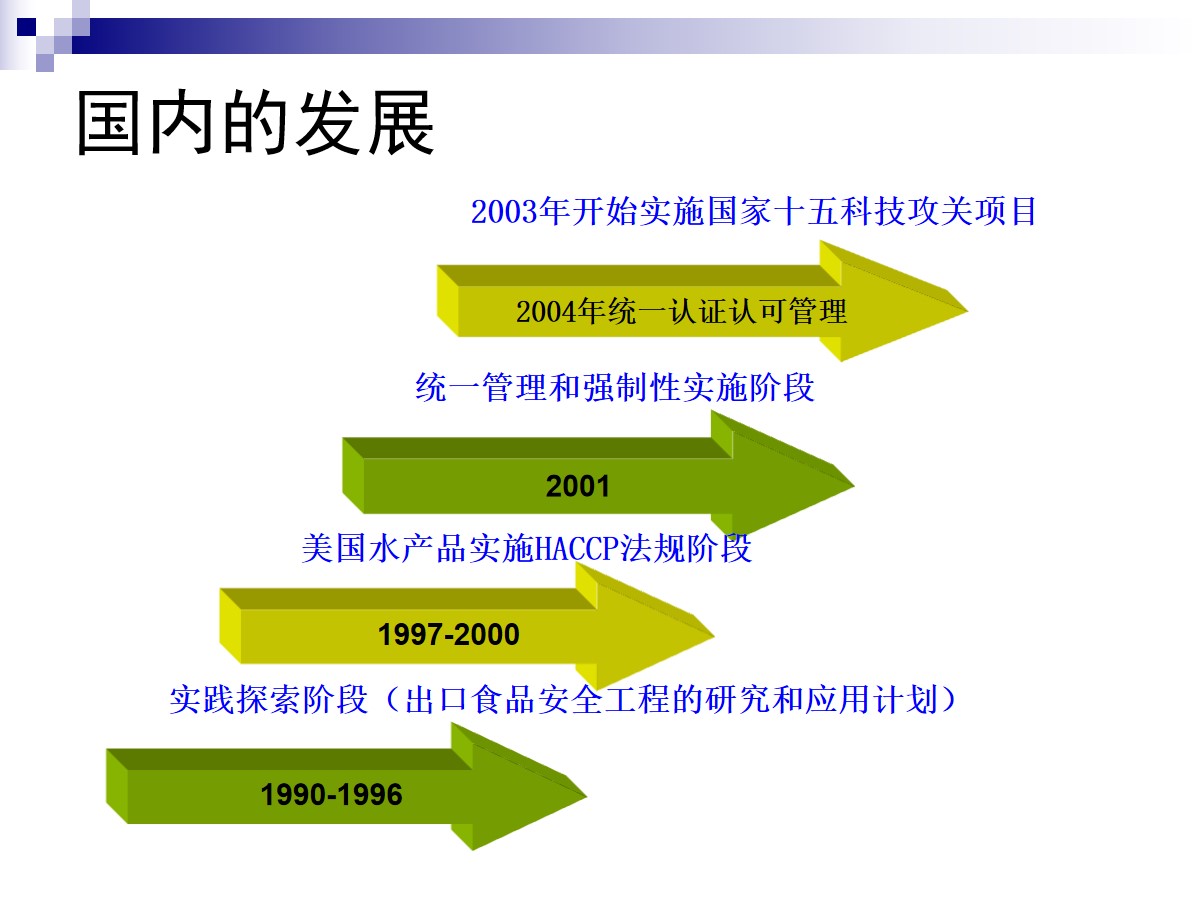 国内的发展

2003年开始实施国家十五科技攻关项目

2004年统一认证认可管理

统一管理和强制性实施阶段

2001

美国水产品实施HACCP法规阶段

1997-2000

实践探索阶段（出口食品安全工程的研究和应用计划）

1990-1996